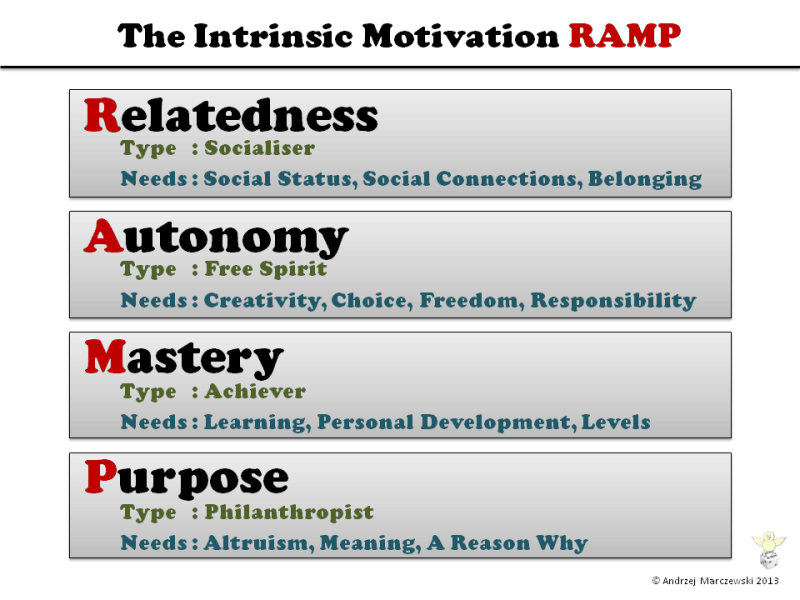 The Intrinsic Motivation RAMP

Relatedness
Type : Socialiser
Needs : Social Status, Social Connections, Belonging

Autonomy
Type : Free Spirit
Needs : Creativity, Choice, Freedom, Responsibility

Mastery
Type : Achiever
Needs : Learning, Personal Development, Levels

Purpose
Type : Philanthropist
Needs : Altruism, Meaning, A Reason Why

© Andrzej Marczewski 2013